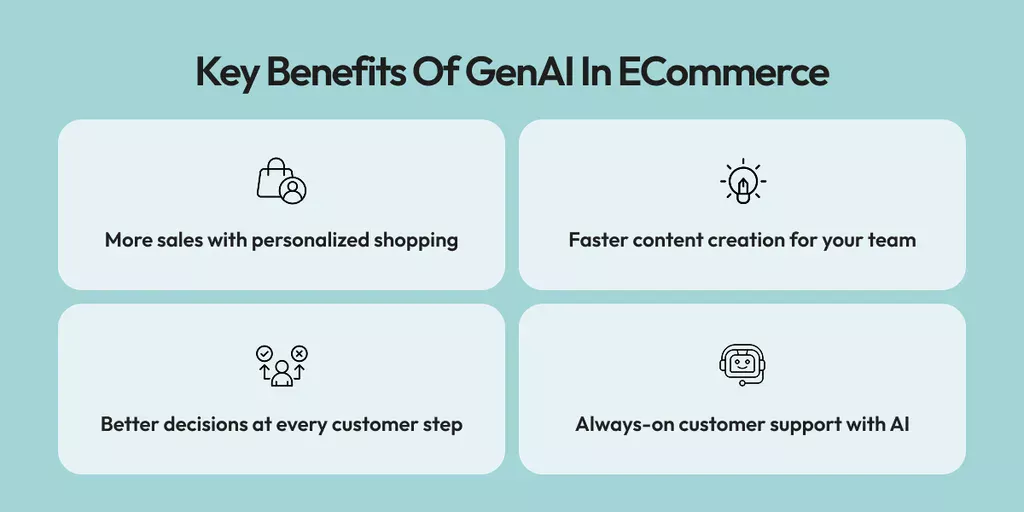 Key Benefits Of GenAI In ECommerce

More sales with personalized shopping

Faster content creation for your team

Better decisions at every customer step

Always-on customer support with AI